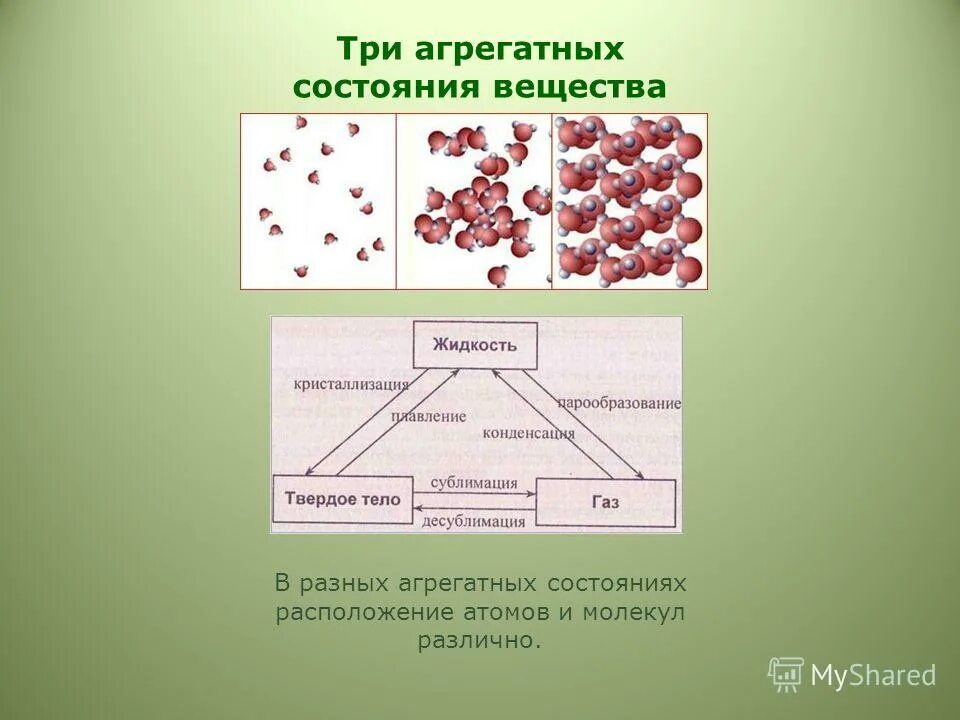 Три агрегатных состояния вещества

Жидкость

кристаллизация

плавление

парообразование

конденсация

Твердое тело

сублимация

десублимация

Газ

В разных агрегатных состояниях расположение атомов и молекул различно.

MyShared